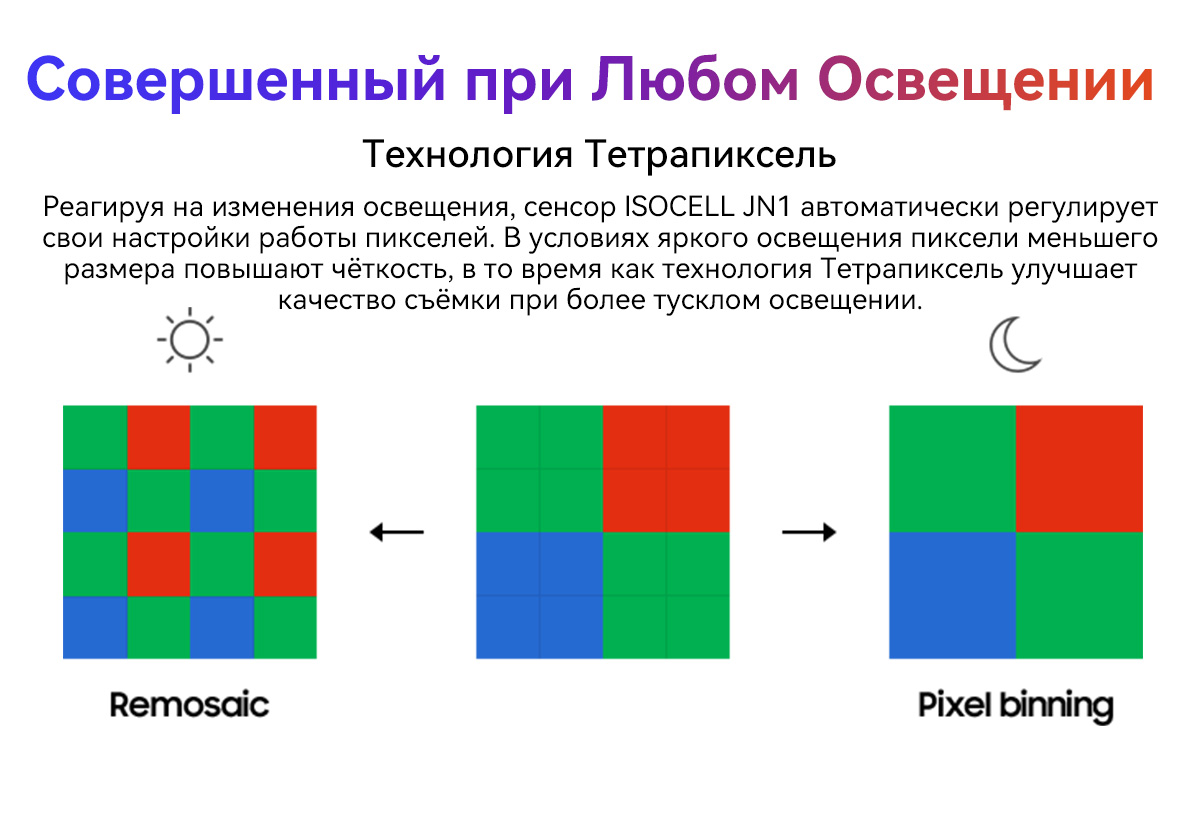 Совершенный при Любом Освещении

Технология Тетрапиксель

Реагируя на изменения освещения, сенсор ISOCELL JN1 автоматически регулирует свои настройки работы пикселей. В условиях яркого освещения пиксели меньшего размера повышают чёткость, в то время как технология Тетрапиксель улучшает качество съёмки при более тусклом освещении.

Remosaic

Pixel binning